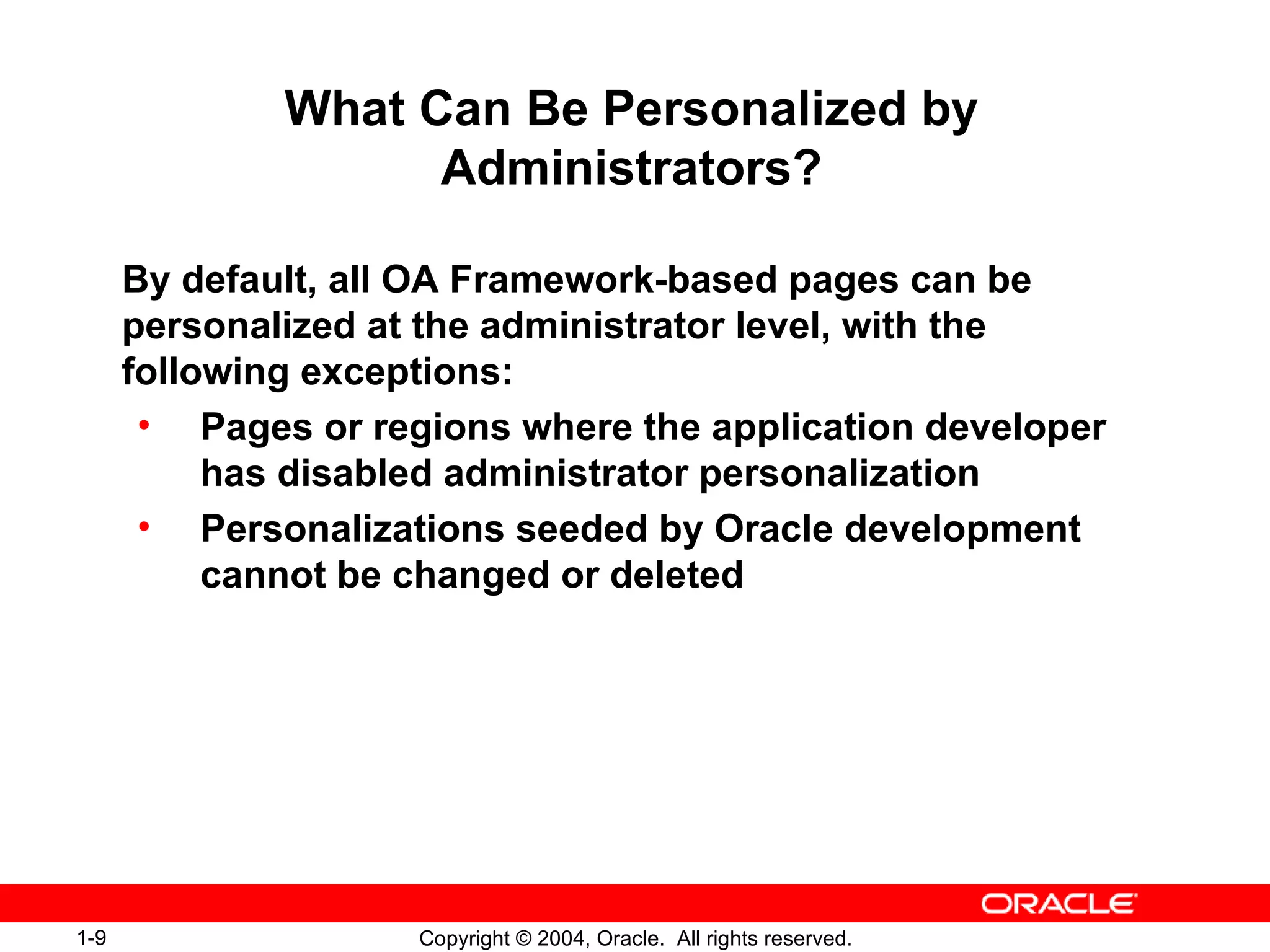 What Can Be Personalized by Administrators?

By default, all OA Framework-based pages can be personalized at the administrator level, with the following exceptions:

• Pages or regions where the application developer has disabled administrator personalization
• Personalizations seeded by Oracle development cannot be changed or deleted

ORACLE

1-9

Copyright © 2004, Oracle. All rights reserved.